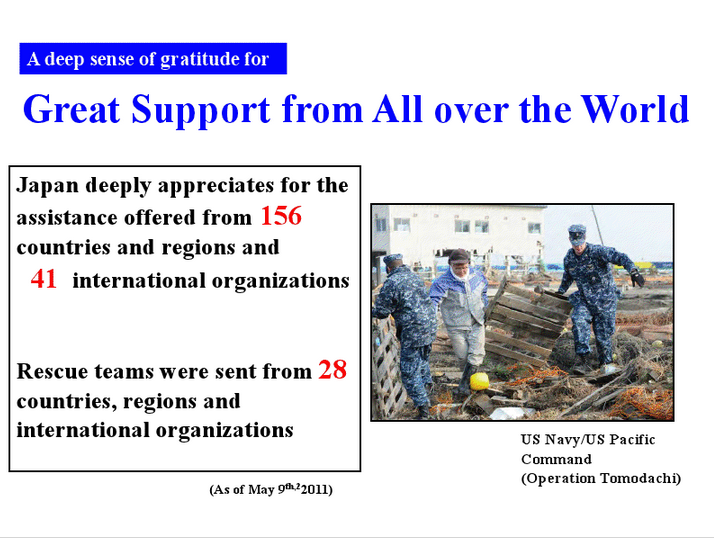 A deep sense of gratitude for

Great Support from All over the World

Japan deeply appreciates for the assistance offered from 156 countries and regions and 41 international organizations

Rescue teams were sent from 28 countries, regions and international organizations

(As of May 9$^{th,2}$2011)

US Navy/US Pacific Command (Operation Tomodachi)